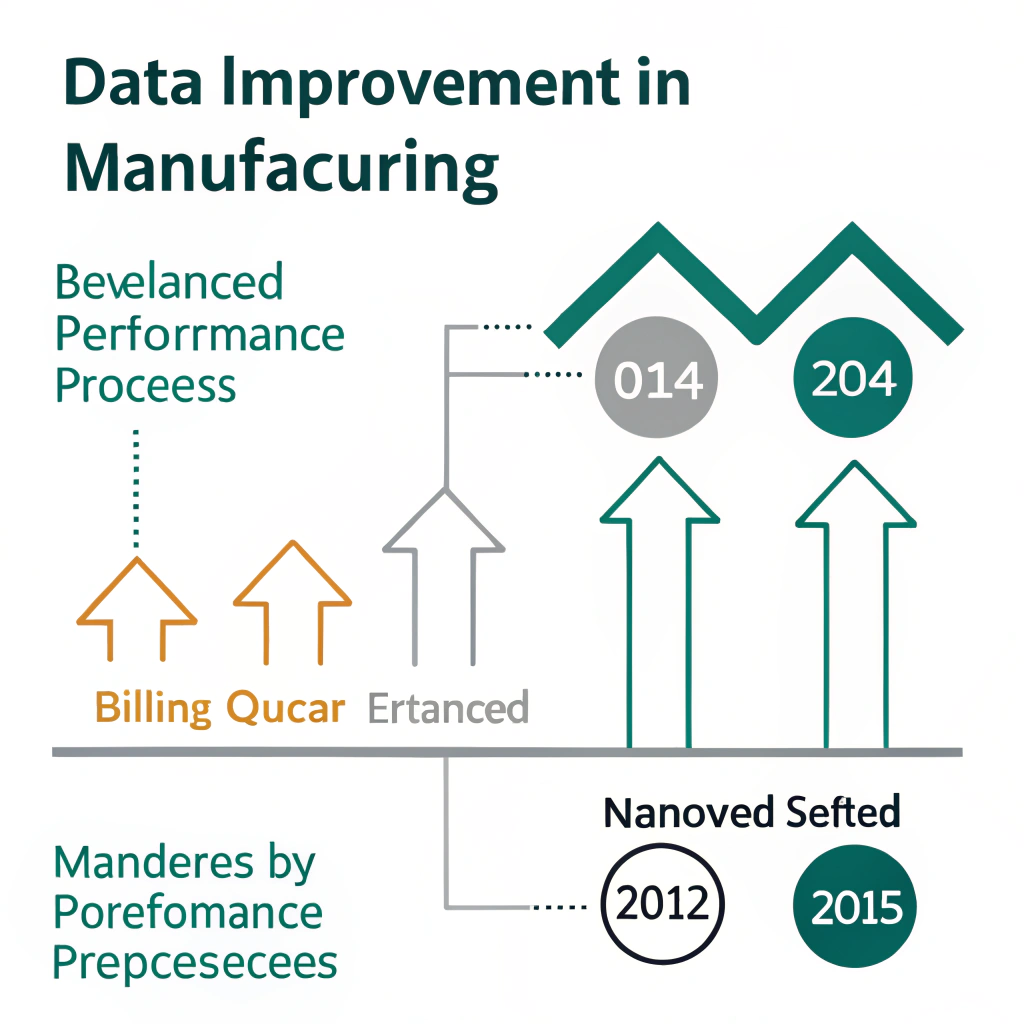 Data Improvement in Manufacuring

Bevelanced Perforrmance Proceess

014

204

Billing Qucar Ertanced

Nanoved Sefted

Manderes by Porefomance Prepcesecees

2012

2015